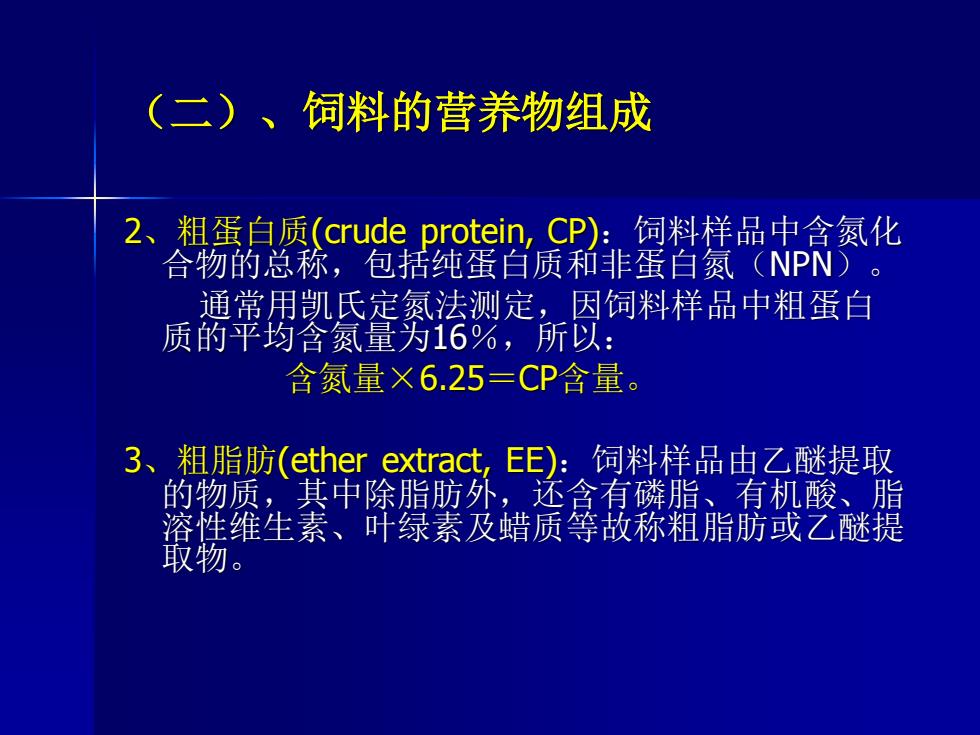 （二）、饲料的营养物组成

2、粗蛋白质(crude protein, CP)：饲料样品中含氮化合物的总称，包括纯蛋白质和非蛋白氮（NPN）。

通常用凯氏定氮法测定，因饲料样品中粗蛋白质的平均含氮量为16％，所以：

含氮量×6.25＝CP含量。

3、粗脂肪(ether extract, EE)：饲料样品由乙醚提取的物质，其中除脂肪外，还含有磷脂、有机酸、脂溶性维生素、叶绿素及蜡质等故称粗脂肪或乙醚提取物。